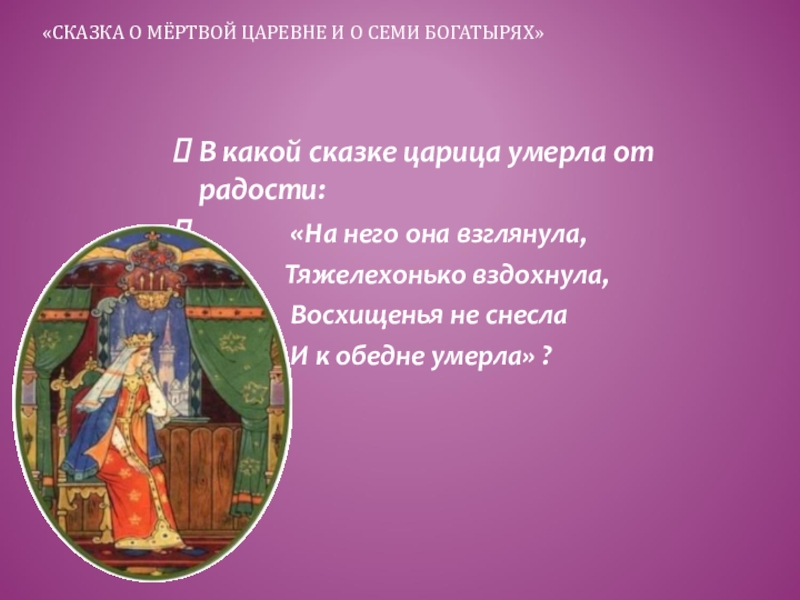 «СКАЗКА О МЁРТВОЙ ЦАРЕВНЕ И О СЕМИ БОГАТЫРЯХ»

 В какой сказке царица умерла от радости:

 «На него она взглянула,
Тяжелехонько вздохнула,
Восхищенья не снесла
И к обедне умерла» ?